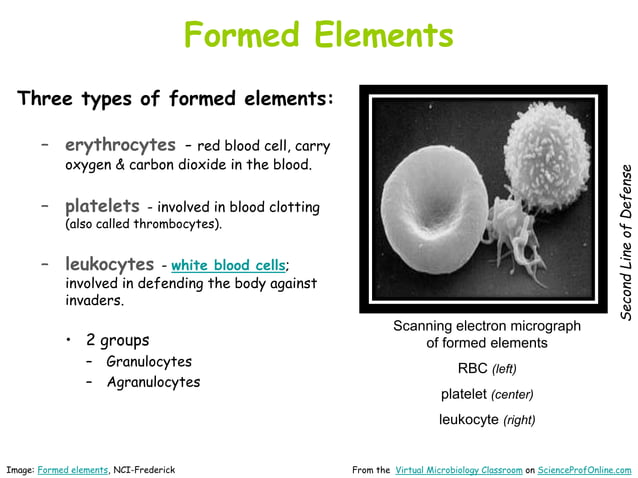 Formed Elements

Three types of formed elements:

– erythrocytes – red blood cell, carry oxygen & carbon dioxide in the blood.

– platelets - involved in blood clotting (also called thrombocytes).

– leukocytes - white blood cells; involved in defending the body against invaders.

• 2 groups
– Granulocytes
– Agranulocytes

Second Line of Defense

Scanning electron micrograph of formed elements

RBC (left)

platelet (center)

leukocyte (right)

Image: Formed elements, NCI-Frederick

From the Virtual Microbiology Classroom on ScienceProfOnline.com